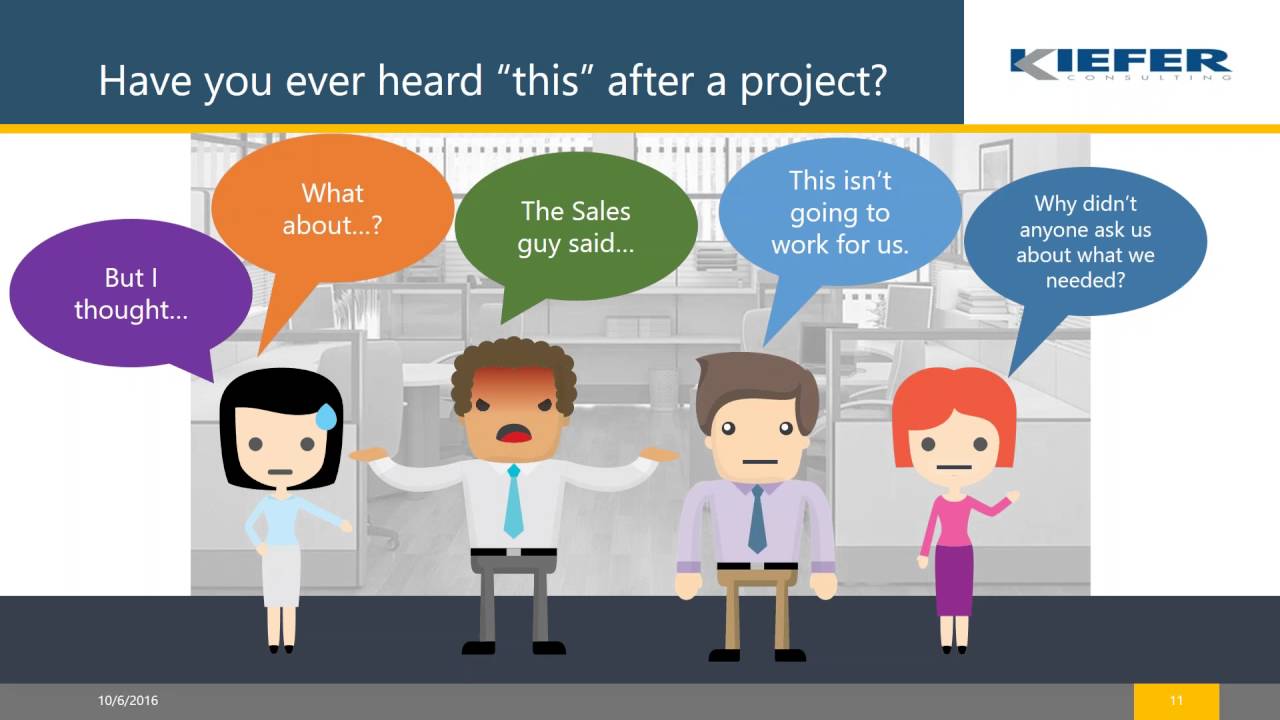 Have you ever heard “this” after a project?

KIEFER
CONSULTING

But I thought…

What about…?

The Sales guy said…

This isn’t going to work for us.

Why didn’t anyone ask us about what we needed?

10/6/2016

11